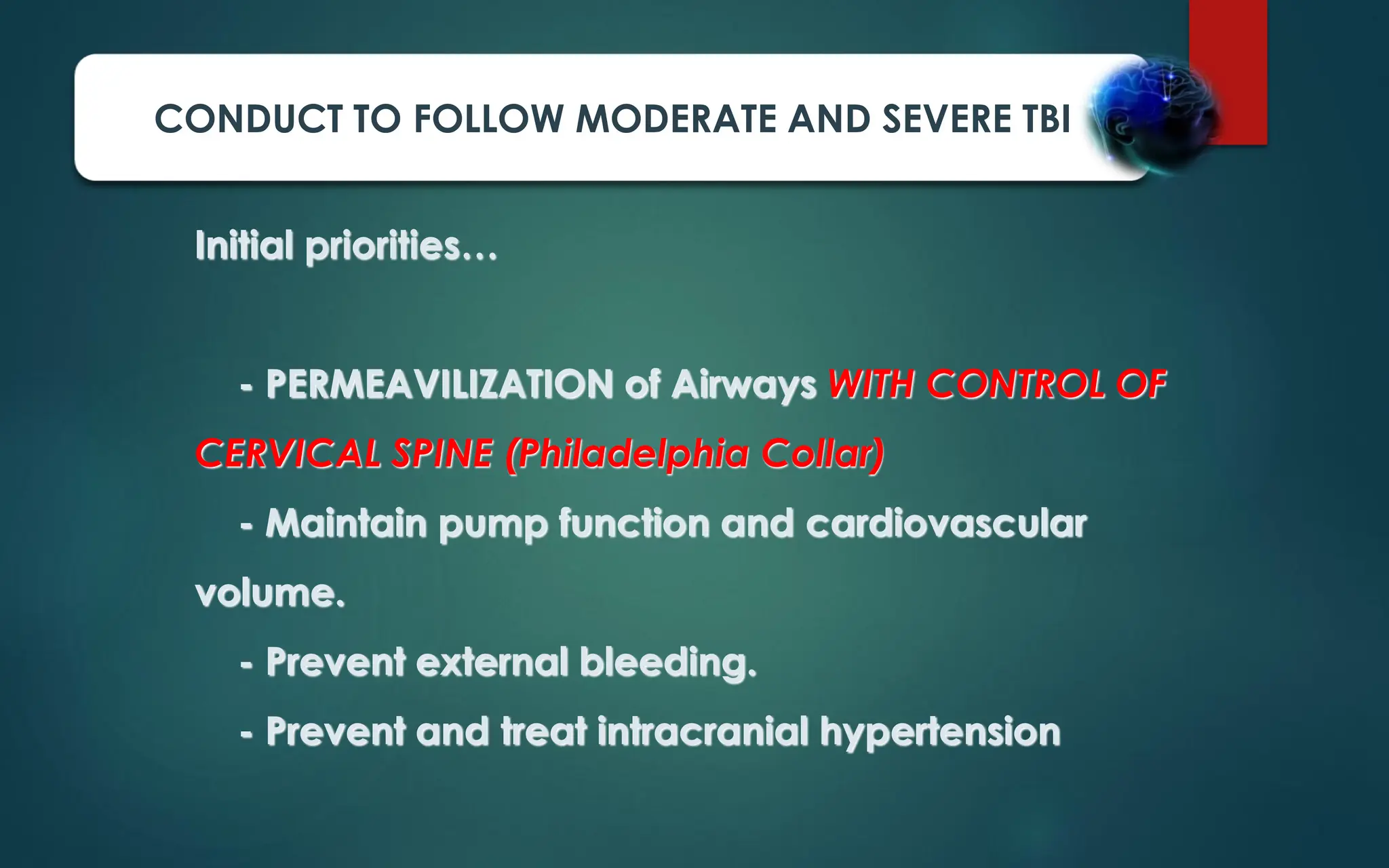 CONDUCT TO FOLLOW MODERATE AND SEVERE TBI

Initial priorities…

- PERMEAVILIZATION of Airways WITH CONTROL OF CERVICAL SPINE (Philadelphia Collar)

- Maintain pump function and cardiovascular volume.

- Prevent external bleeding.

- Prevent and treat intracranial hypertension